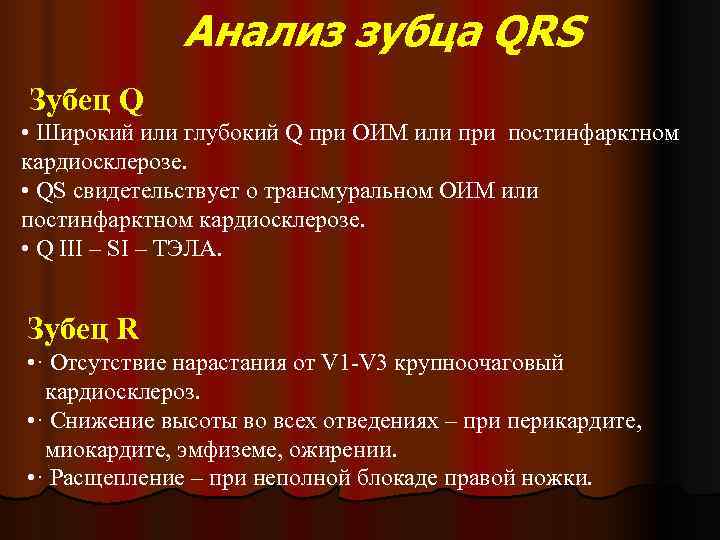 Анализ зубца QRS

Зубец Q

• Широкий или глубокий Q при ОИМ или при постинфарктном кардиосклерозе.

• QS свидетельствует о трансмуральном ОИМ или постинфарктном кардиосклерозе.

• Q III – SI – ТЭЛА.

Зубец R

•· Отсутствие нарастания от V1-V3 крупноочаговый кардиосклероз.

•· Снижение высоты во всех отведениях – при перикардите, миокардите, эмфиземе, ожирении.

•· Расщепление – при неполной блокаде правой ножки.